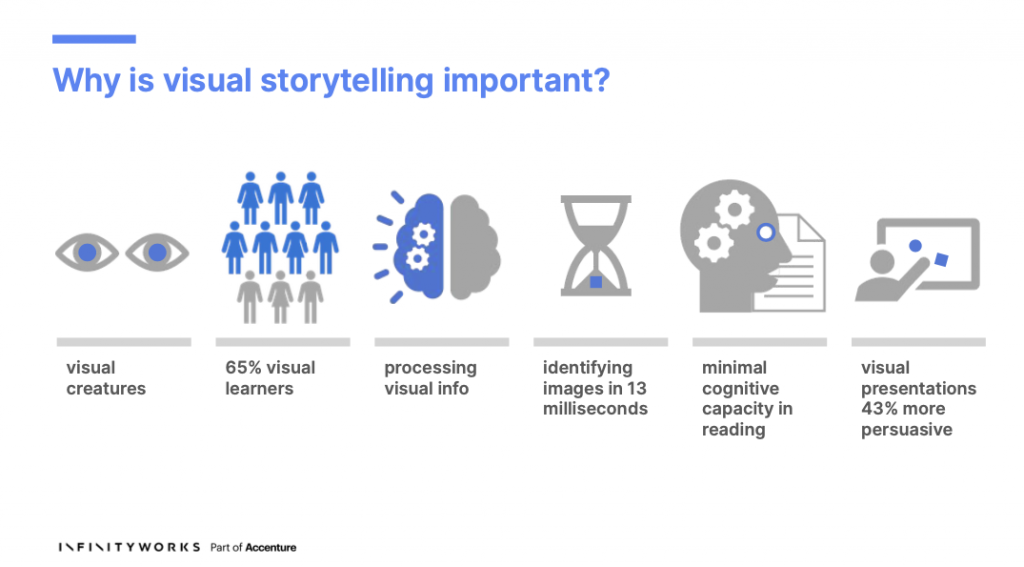 Why is visual storytelling important?

visual creatures

65% visual learners

processing visual info

identifying images in 13 milliseconds

minimal cognitive capacity in reading

visual presentations 43% more persuasive

INFINITYWORKS Part of Accenture